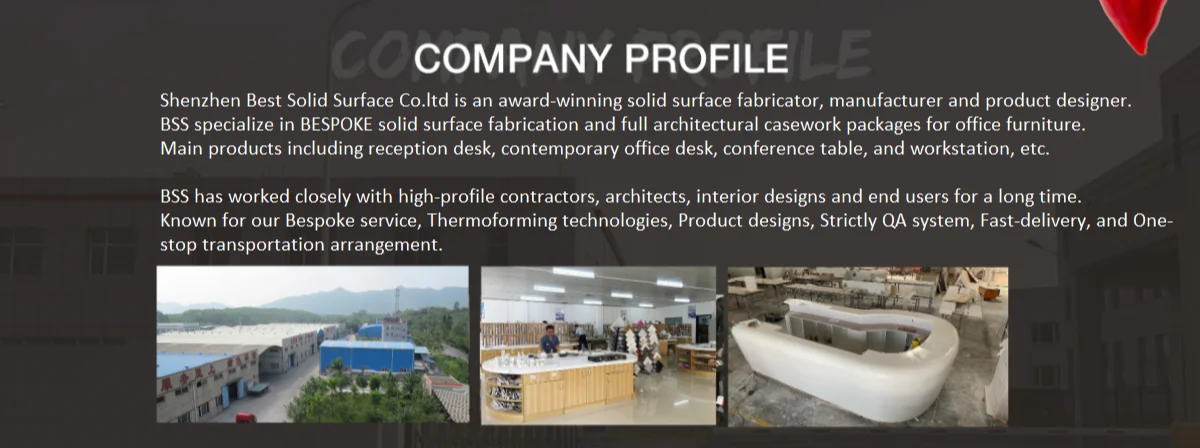 COMPANY PROFILE

Shenzhen Best Solid Surface Co.ltd is an award-winning solid surface fabricator, manufacturer and product designer. BSS specialize in BESPOKE solid surface fabrication and full architectural casework packages for office furniture. Main products including reception desk, contemporary office desk, conference table, and workstation, etc.

BSS has worked closely with high-profile contractors, architects, interior designs and end users for a long time. Known for our Bespoke service, Thermoforming technologies, Product designs, Strictly QA system, Fast-delivery, and One-stop transportation arrangement.